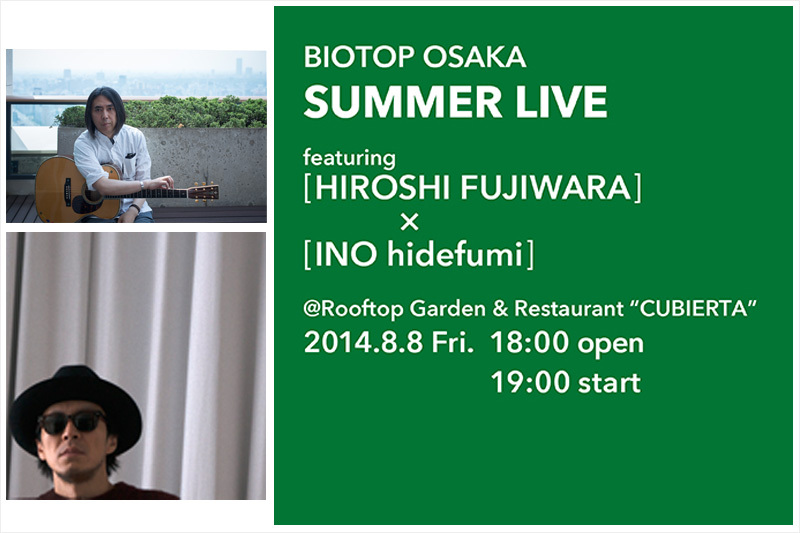 BIOTOP OSAKA
SUMMER LIVE

featuring
[HIROSHI FUJIWARA]
×
[INO hidefumi]

@Rooftop Garden & Restaurant “CUBIERTA”
2014.8.8 Fri. 18:00 open
19:00 start